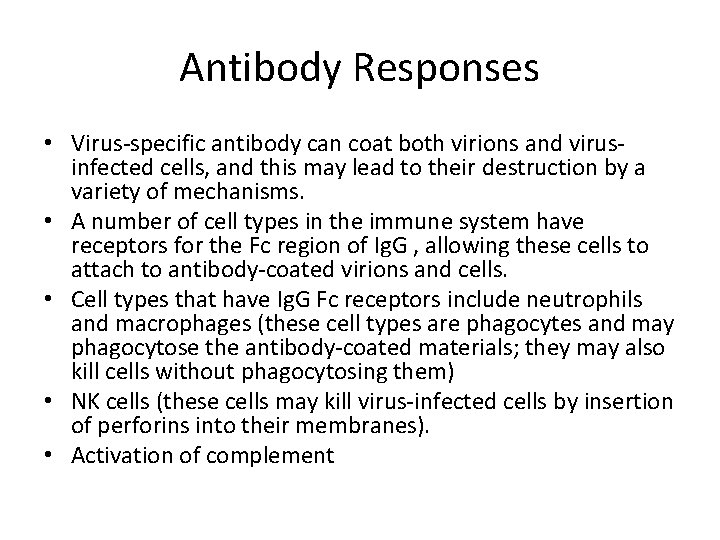 Antibody Responses

• Virus-specific antibody can coat both virions and virus-infected cells, and this may lead to their destruction by a variety of mechanisms.
• A number of cell types in the immune system have receptors for the Fc region of IgG , allowing these cells to attach to antibody-coated virions and cells.
• Cell types that have IgG Fc receptors include neutrophils and macrophages (these cell types are phagocytes and may phagocytose the antibody-coated materials; they may also kill cells without phagocytosing them)
• NK cells (these cells may kill virus-infected cells by insertion of perforins into their membranes).
• Activation of complement